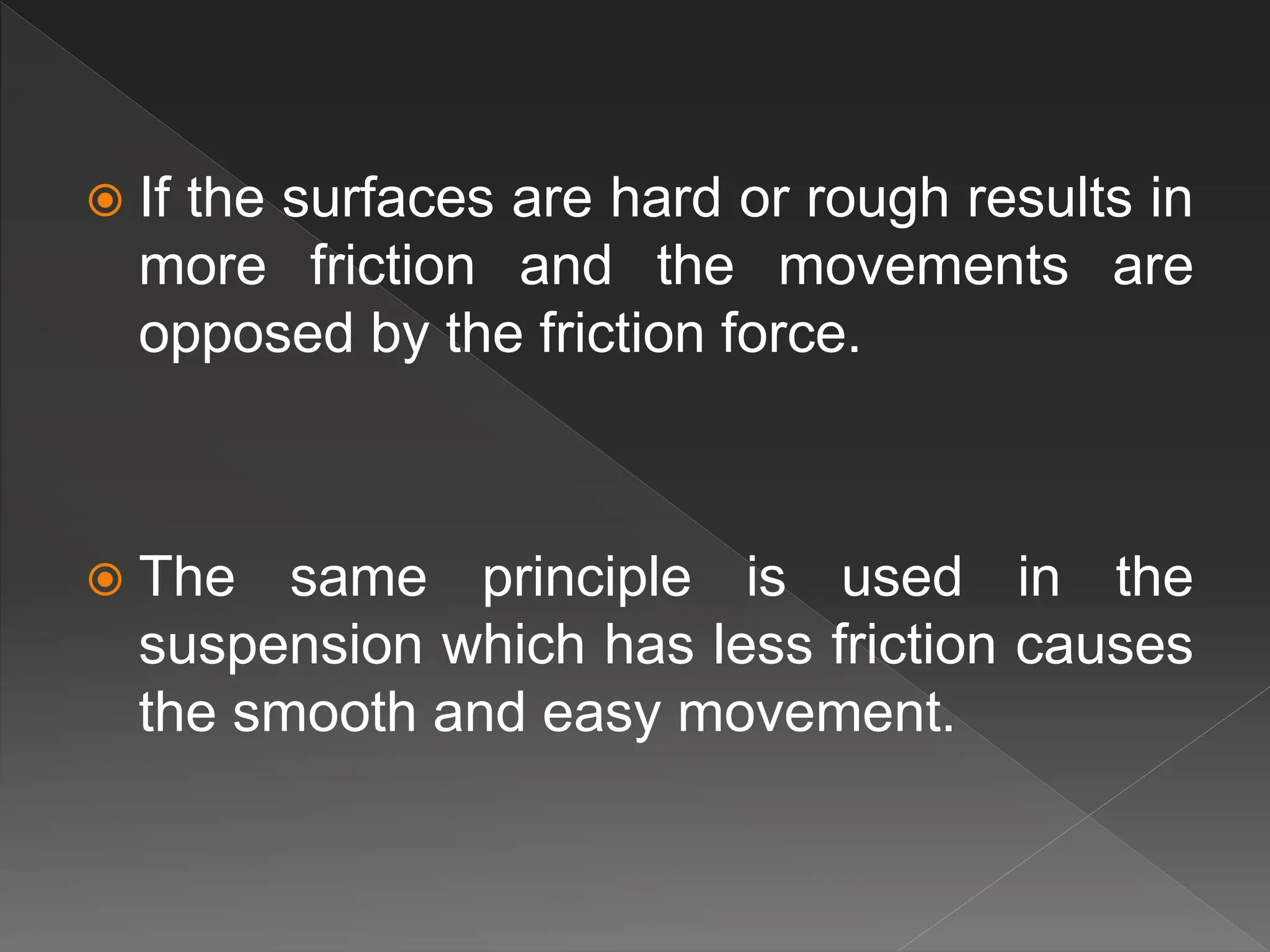 If the surfaces are hard or rough results in more friction and the movements are opposed by the friction force.

The same principle is used in the suspension which has less friction causes the smooth and easy movement.